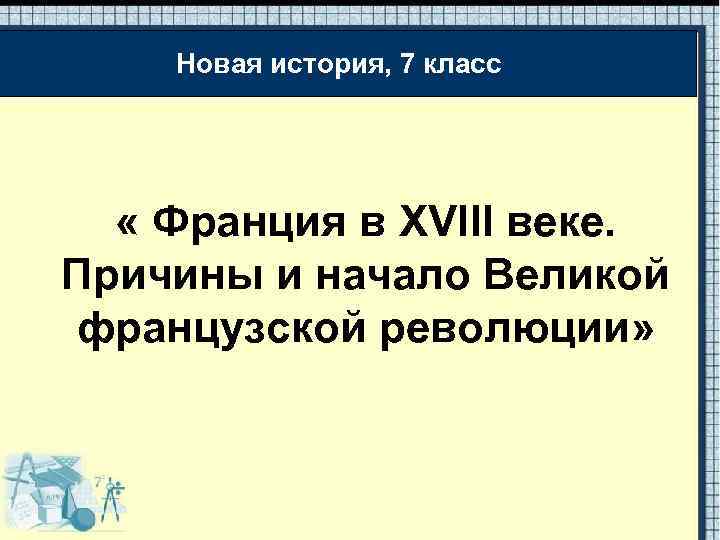 Новая история, 7 класс

« Франция в XVIII веке. Причины и начало Великой французской революции»